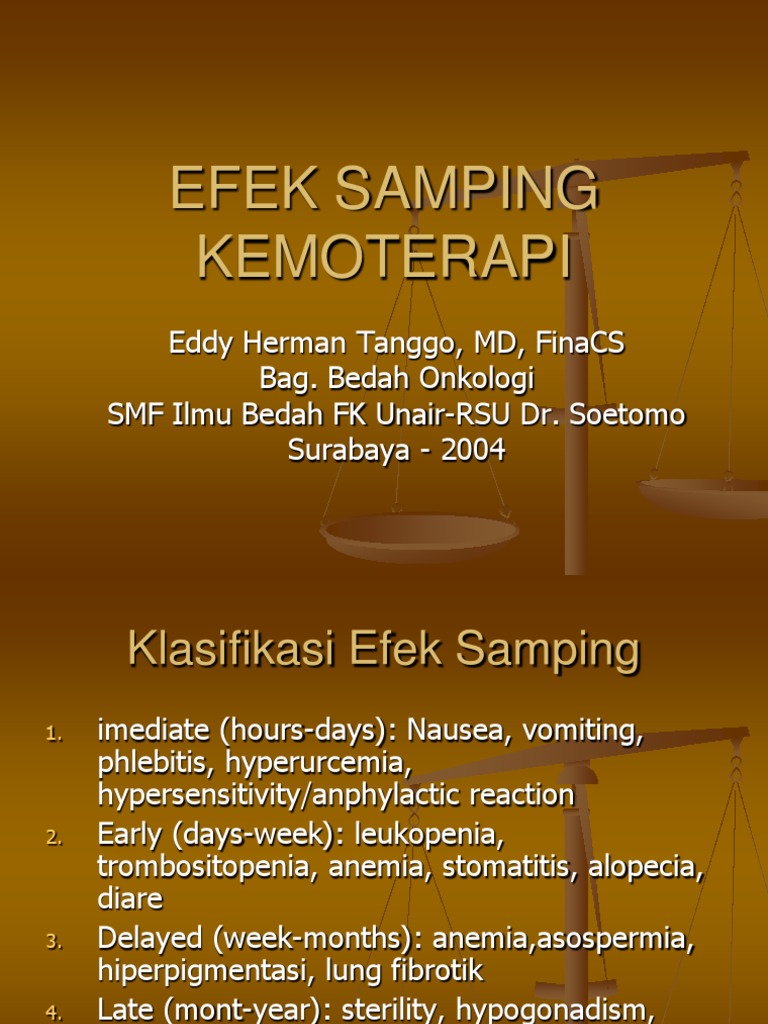 EFEK SAMPING KEMOTERAPI

Eddy Herman Tanggo, MD, FinaCS
Bag. Bedah Onkologi
SMF Ilmu Bedah FK Unair-RSU Dr. Soetomo
Surabaya - 2004

Klasifikasi Efek Samping

1. imediate (hours-days): Nausea, vomiting, phlebitis, hyperurcemia, hypersensitivity/anphylactic reaction
2. Early (days-week): leukopenia, trombositopenia, anemia, stomatitis, alopecia, diare
3. Delayed (week-months): anemia,asospermia, hiperpigmentasi, lung fibrotik
4. Late (mont-year): sterility, hypogonadism,